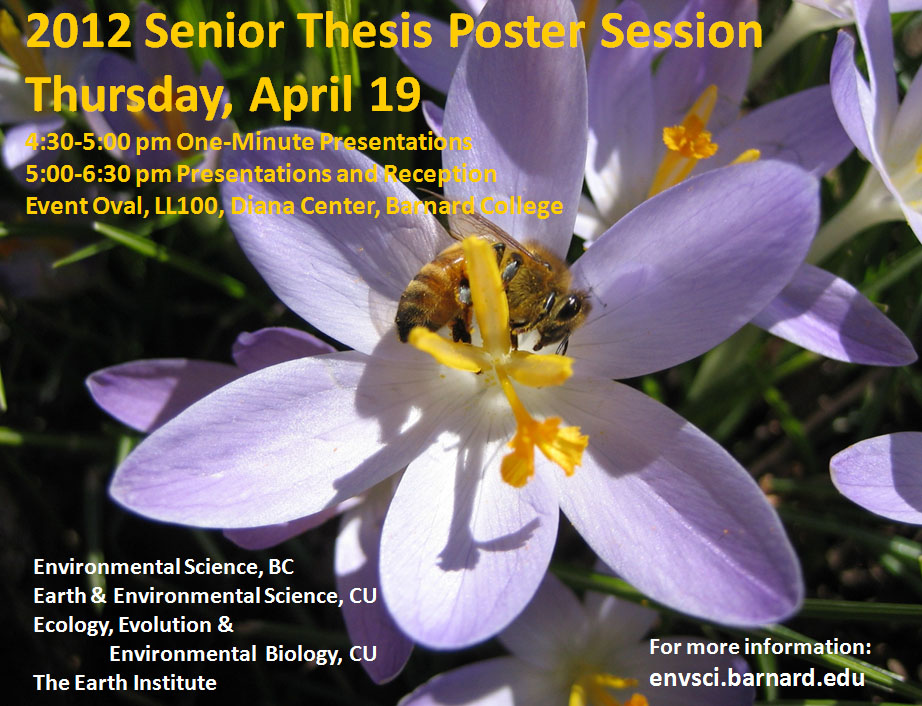 2012 Senior Thesis Poster Session
Thursday, April 19

4:30-5:00 pm One-Minute Presentations
5:00-6:30 pm Presentations and Reception
Event Oval, LL100, Diana Center, Barnard College

Environmental Science, BC
Earth & Environmental Science, CU
Ecology, Evolution & Environmental Biology, CU
The Earth Institute

For more information:
envsci.barnard.edu